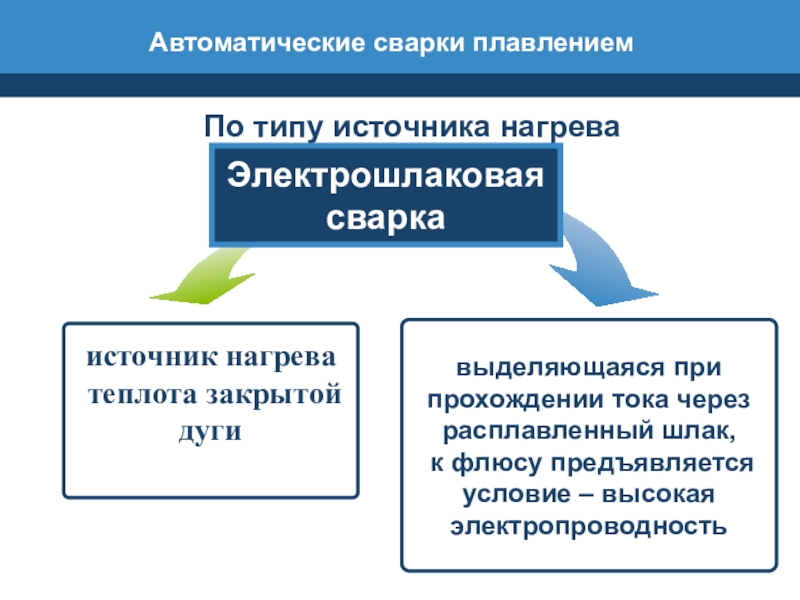 Автоматические сварки плавлением

По типу источника нагрева

Электрошлаковая сварка

источник нагрева теплота закрытой дуги

выделяющаяся при прохождении тока через расплавленный шлак, к флюсу предъявляется условие – высокая электропроводность